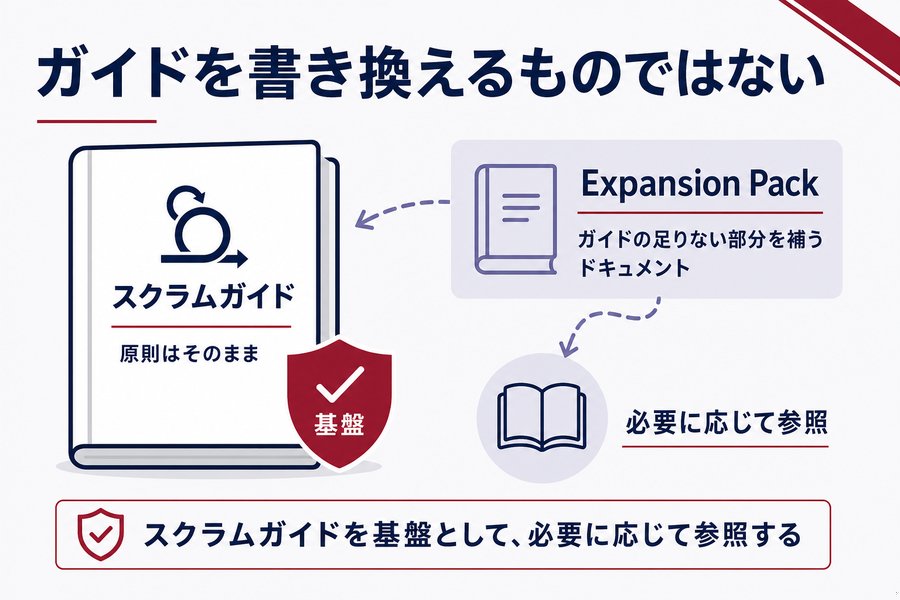 ガイドを書き換えるものではない

スクラムガイド

原則はそのまま

基盤

Expansion Pack

ガイドの足りない部分を補うドキュメント

必要に応じて参照

スクラムガイドを基盤として、必要に応じて参照する